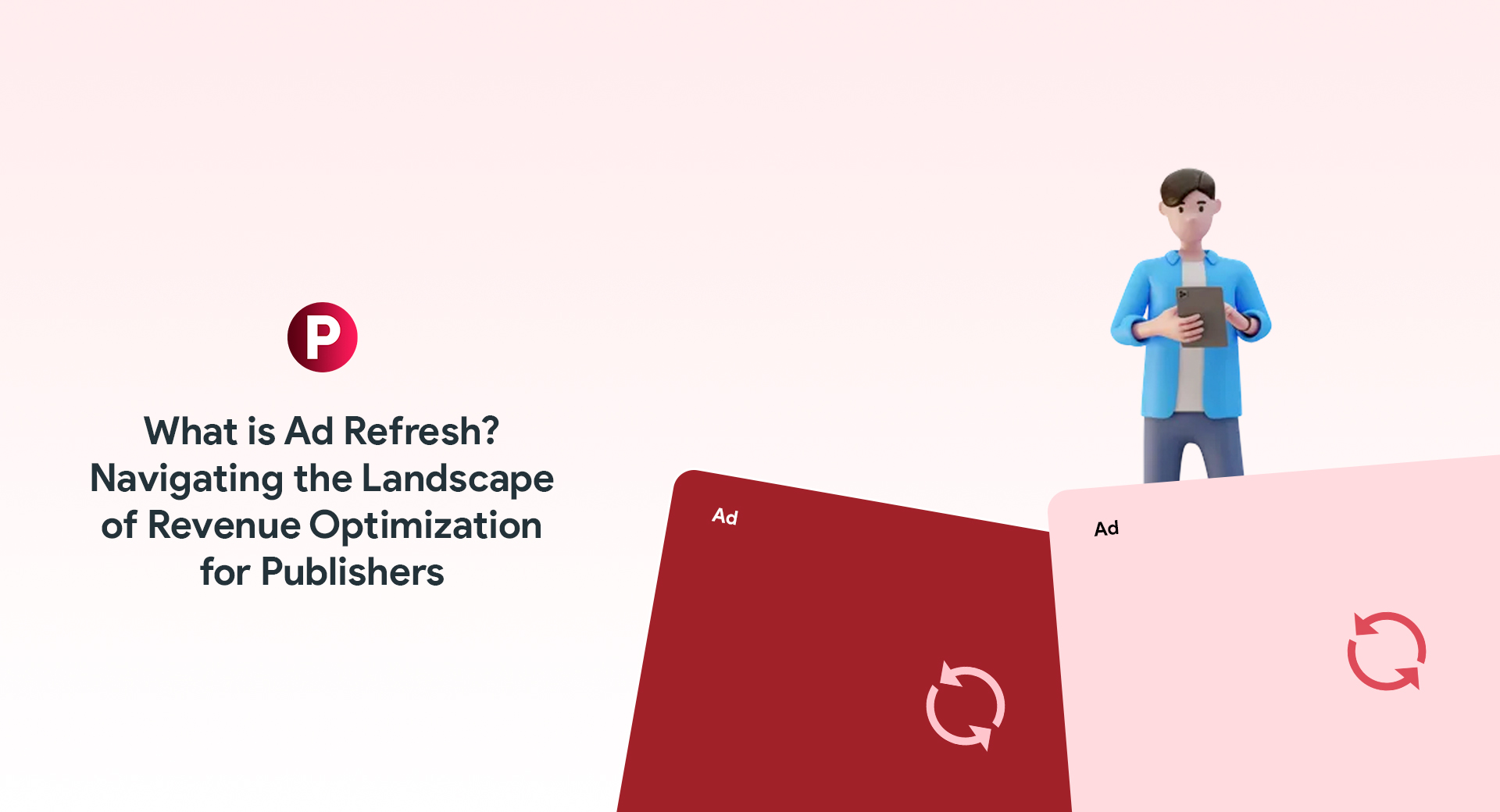 P

What is Ad Refresh? Navigating the Landscape of Revenue Optimization for Publishers

Ad

Ad